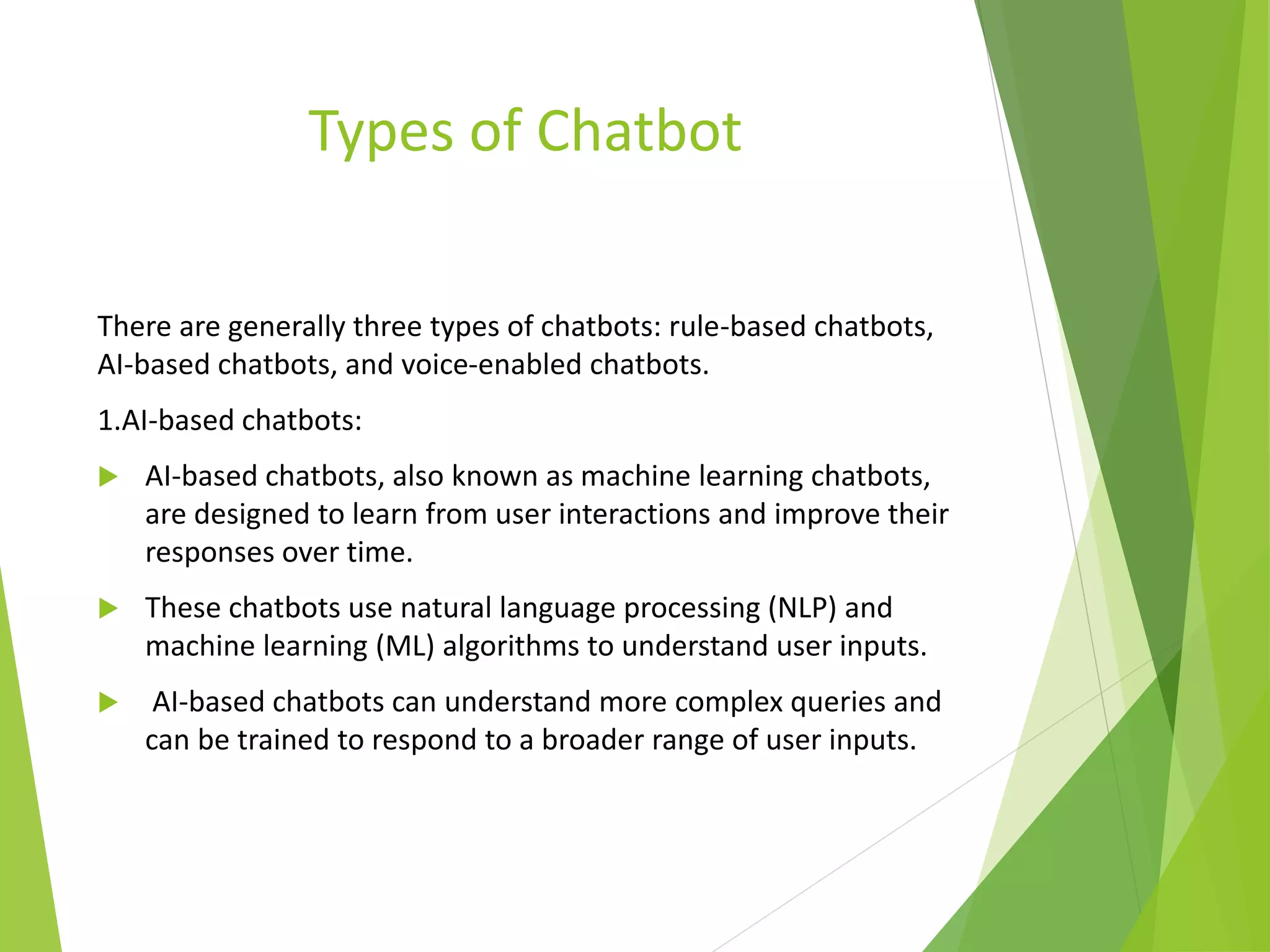 Types of Chatbot

There are generally three types of chatbots: rule-based chatbots, AI-based chatbots, and voice-enabled chatbots.

1.AI-based chatbots:

AI-based chatbots, also known as machine learning chatbots, are designed to learn from user interactions and improve their responses over time.

These chatbots use natural language processing (NLP) and machine learning (ML) algorithms to understand user inputs.

AI-based chatbots can understand more complex queries and can be trained to respond to a broader range of user inputs.